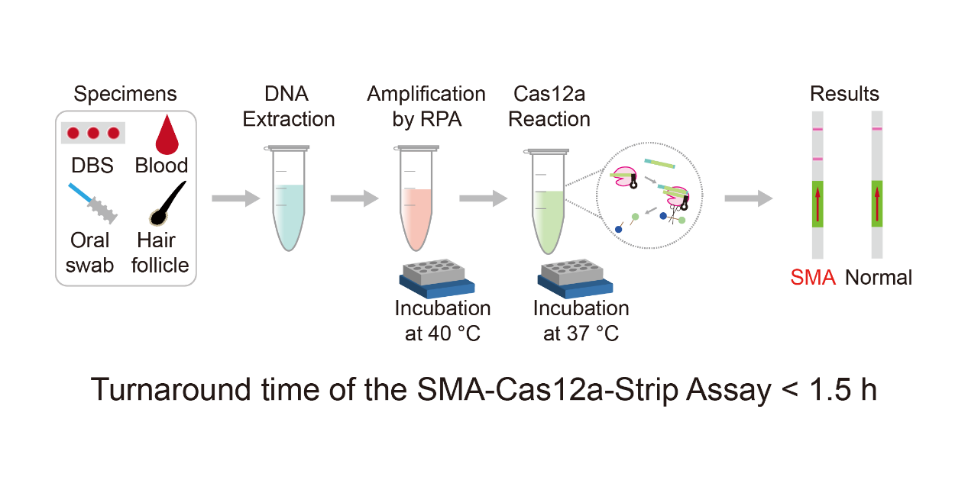 Specimens

DBS Blood

Oral swab Hair follicle

DNA Extraction

Amplification by RPA

Incubation at 40 °C

Cas12a Reaction

Incubation at 37 °C

Results

SMA Normal

Turnaround time of the SMA-Cas12a-Strip Assay < 1.5 h